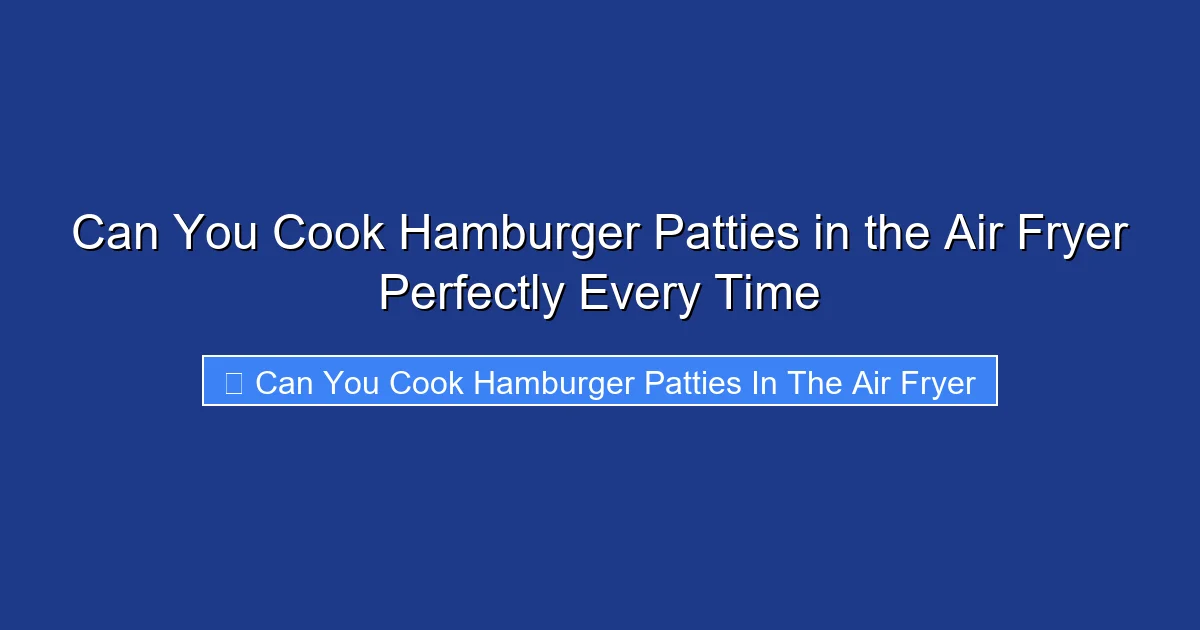 Can You Cook Hamburger Patties in the Air Fryer Perfectly Every Time

Can You Cook Hamburger Patties In The Air Fryer